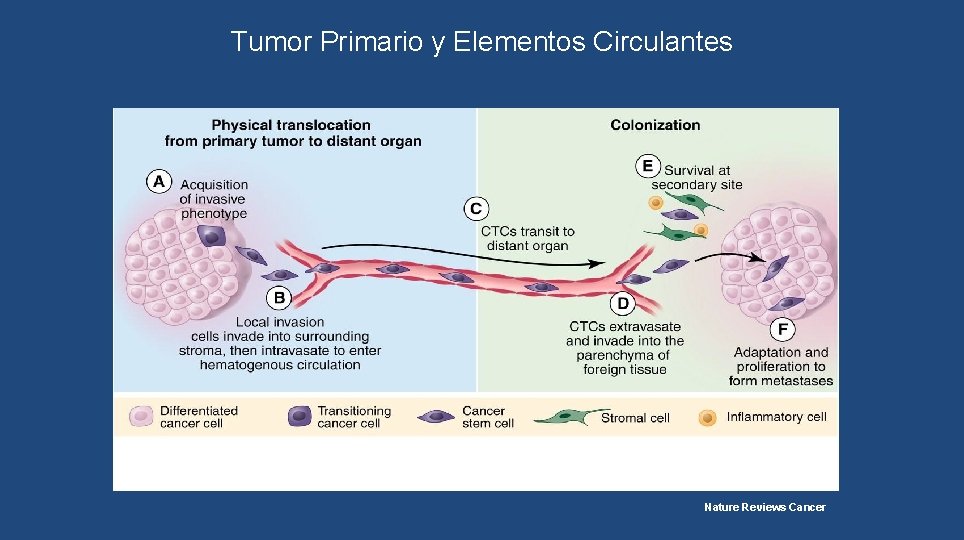 Tumor Primario y Elementos Circulantes

Physical translocation from primary tumor to distant organ

Colonization

A Acquisition of invasive phenotype

B Local invasion cells invade into surrounding stroma, then intravasate to enter hematogenous circulation

C CTCs transit to distant organ

D CTCs extravasate and invade into the parenchyma of foreign tissue

E Survival at secondary site

F Adaptation and proliferation to form metastases

Differentiated cancer cell

Transitioning cancer cell

Cancer stem cell

Stromal cell

Inflammatory cell

Nature Reviews Cancer